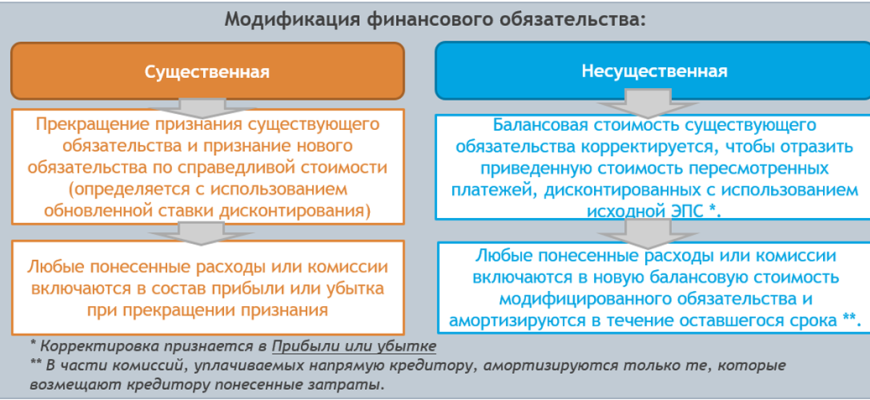 Модификация финансового обязательства:

Существенная

Прекращение признания существующего обязательства и признание нового обязательства по справедливой стоимости (определяется с использованием обновленной ставки дисконтирования)

Любые понесенные расходы или комиссии включаются в состав прибыли или убытка при прекращении признания

Несущественная

Балансовая стоимость существующего обязательства корректируется, чтобы отразить приведенную стоимость пересмотренных платежей, дисконтированных с использованием исходной ЭПС *.

Любые понесенные расходы или комиссии включаются в новую балансовую стоимость модифицированного обязательства и амортизируются в течение оставшегося срока **.

* Корректировка признается в Прибыли или убытке
** В части комиссий, уплачиваемых напрямую кредитору, амортизируются только те, которые возмещают кредитору понесенные затраты.